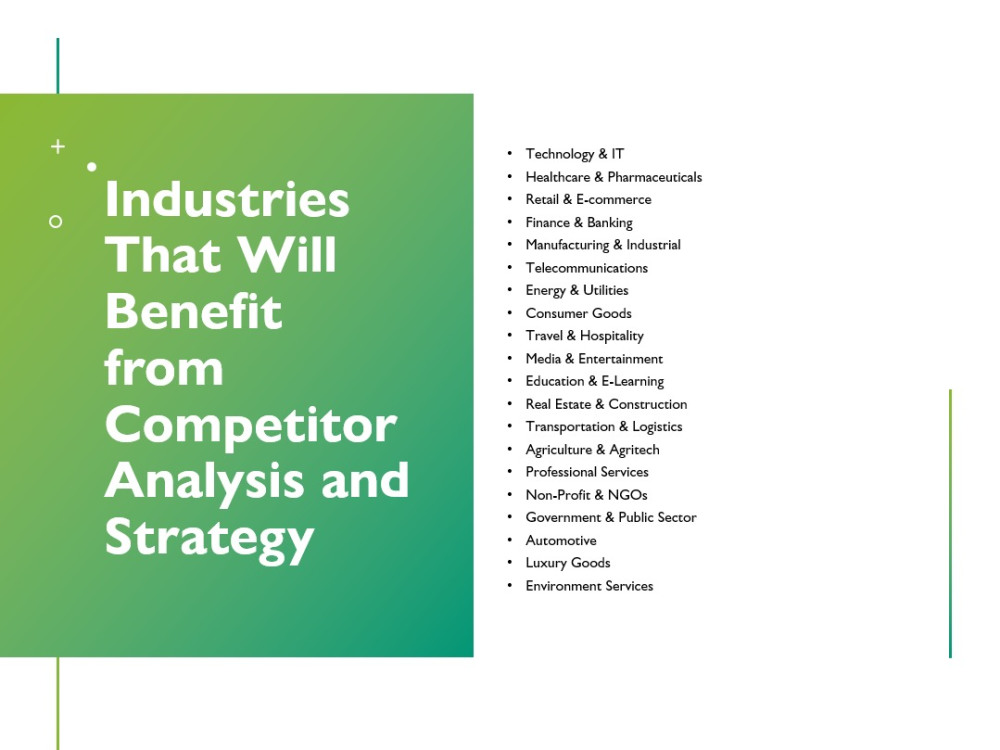 Industries That Will Benefit from Competitor Analysis and Strategy

• Technology & IT
• Healthcare & Pharmaceuticals
• Retail & E-commerce
• Finance & Banking
• Manufacturing & Industrial
• Telecommunications
• Energy & Utilities
• Consumer Goods
• Travel & Hospitality
• Media & Entertainment
• Education & E-Learning
• Real Estate & Construction
• Transportation & Logistics
• Agriculture & Agritech
• Professional Services
• Non-Profit & NGOs
• Government & Public Sector
• Automotive
• Luxury Goods
• Environment Services